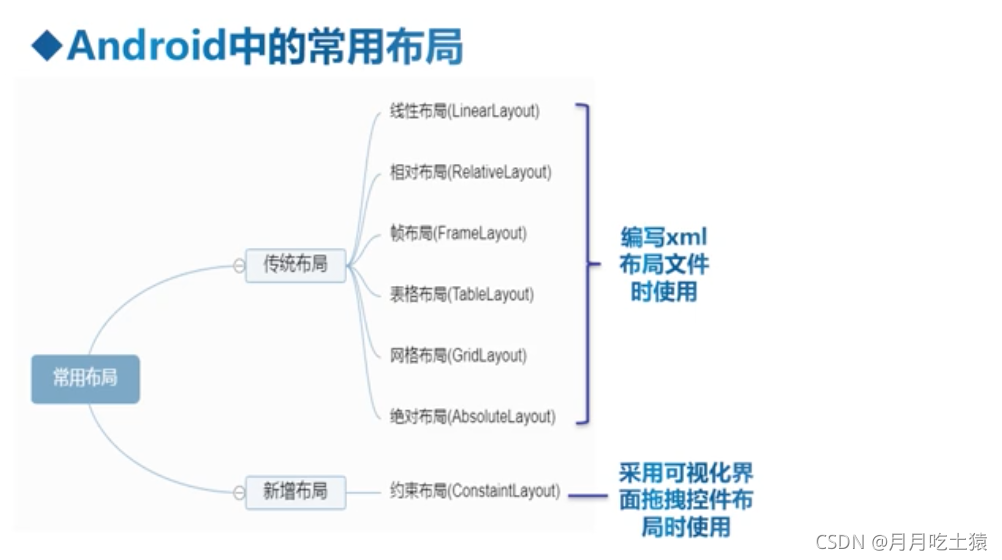 ◆Android中的常用布局

常用布局

传统布局

线性布局(LinearLayout)

相对布局(RelativeLayout)

帧布局(FrameLayout)

表格布局(TableLayout)

网格布局(GridLayout)

绝对布局(AbsoluteLayout)

编写xml布局文件时使用

新增布局

约束布局(ConstaintLayout)

采用可视化界面拖拽控件布局时使用

CSDN @月月吃土猿